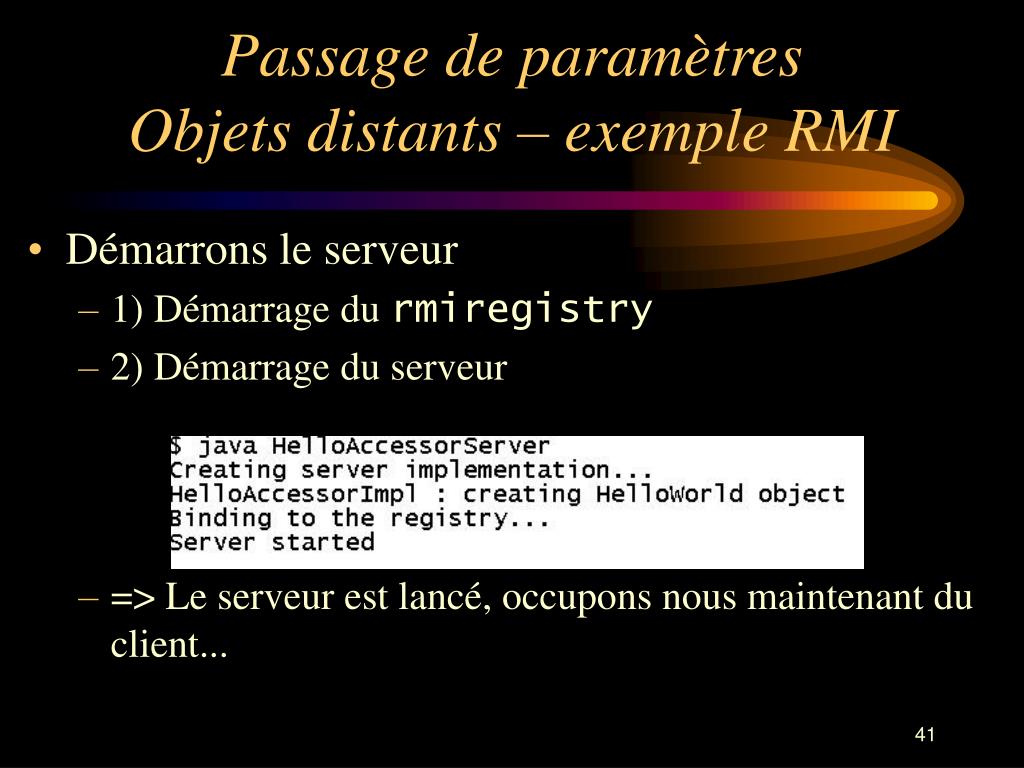 Passage de paramètres
Objets distants – exemple RMI

• Démarrons le serveur
– 1) Démarrage du rmiregistry
– 2) Démarrage du serveur

$ java HelloAccessorServer
Creating server implementation...
HelloAccessorImpl : creating HelloWorld object
Binding to the registry...
Server started

– => Le serveur est lancé, occupons nous maintenant du client...

41